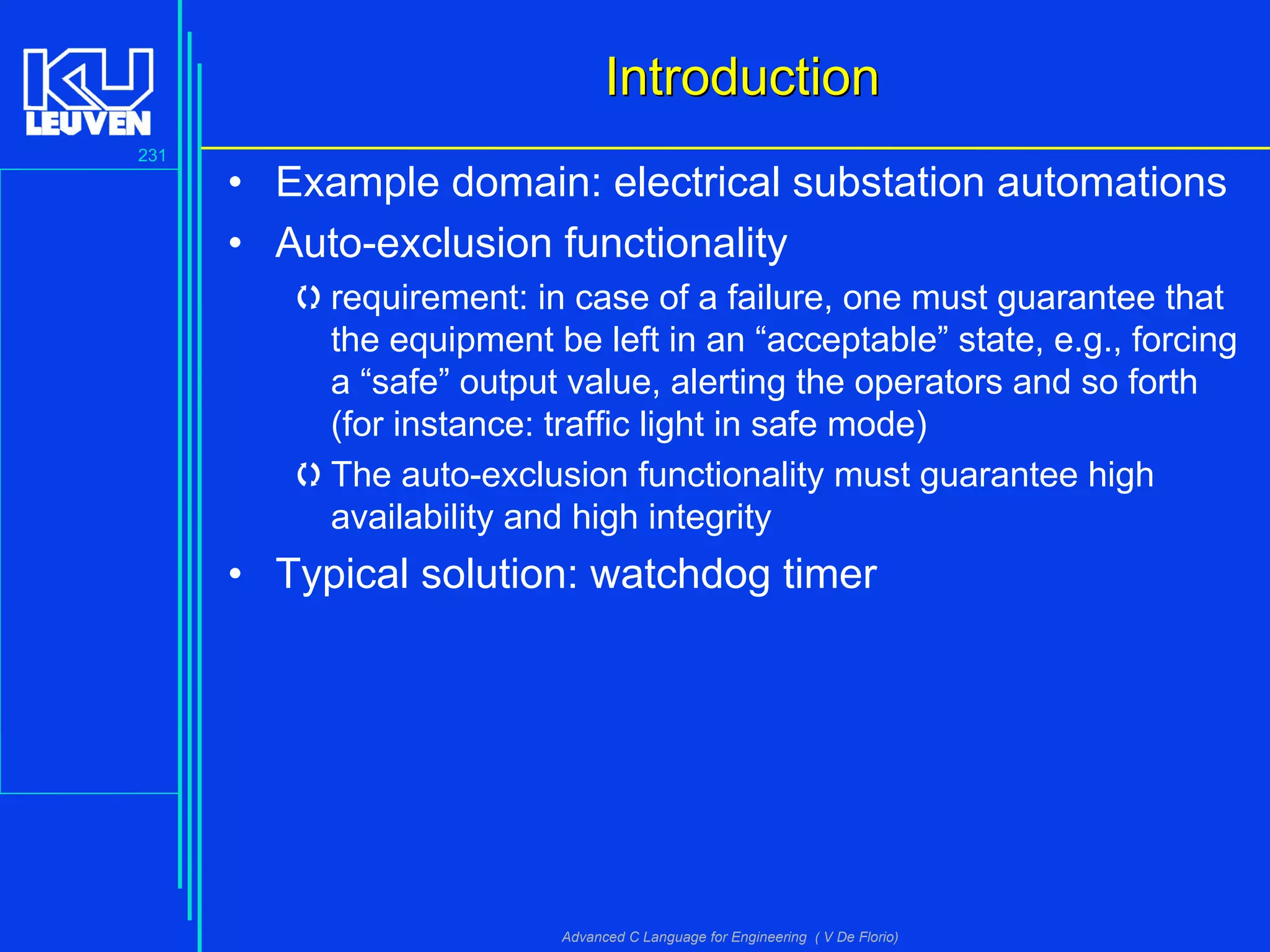 KU LEUVEN

231

Introduction

• Example domain: electrical substation automations
• Auto-exclusion functionality
 requirement: in case of a failure, one must guarantee that the equipment be left in an “acceptable” state, e.g., forcing a “safe” output value, alerting the operators and so forth (for instance: traffic light in safe mode)
 The auto-exclusion functionality must guarantee high availability and high integrity
• Typical solution: watchdog timer

Advanced C Language for Engineering ( V De Florio)